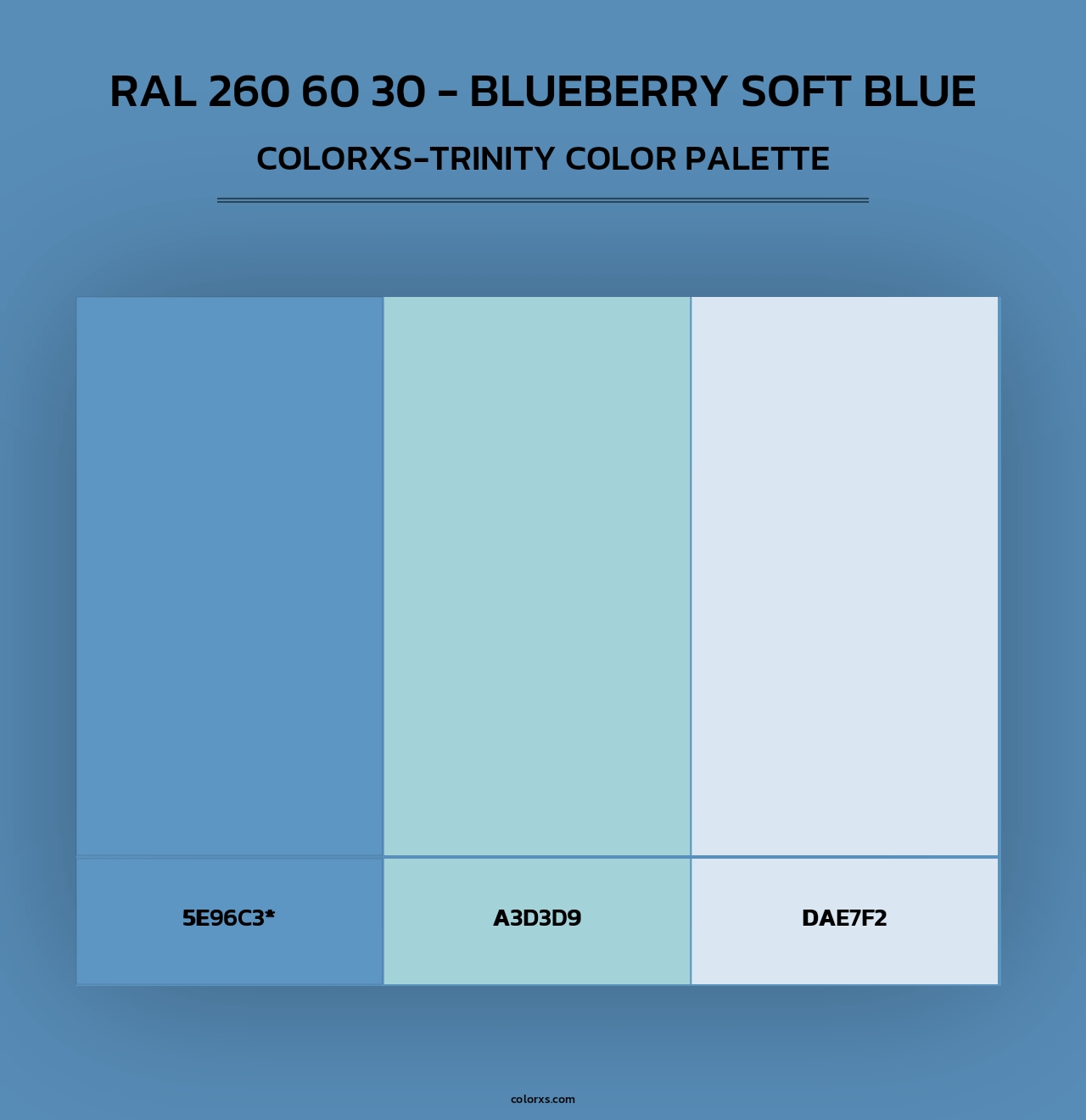 RAL 260 60 30 - BLUEBERRY SOFT BLUE

COLORXS-TRINITY COLOR PALETTE

5E96C3*

A3D3D9

DAE7F2

colorxs.com